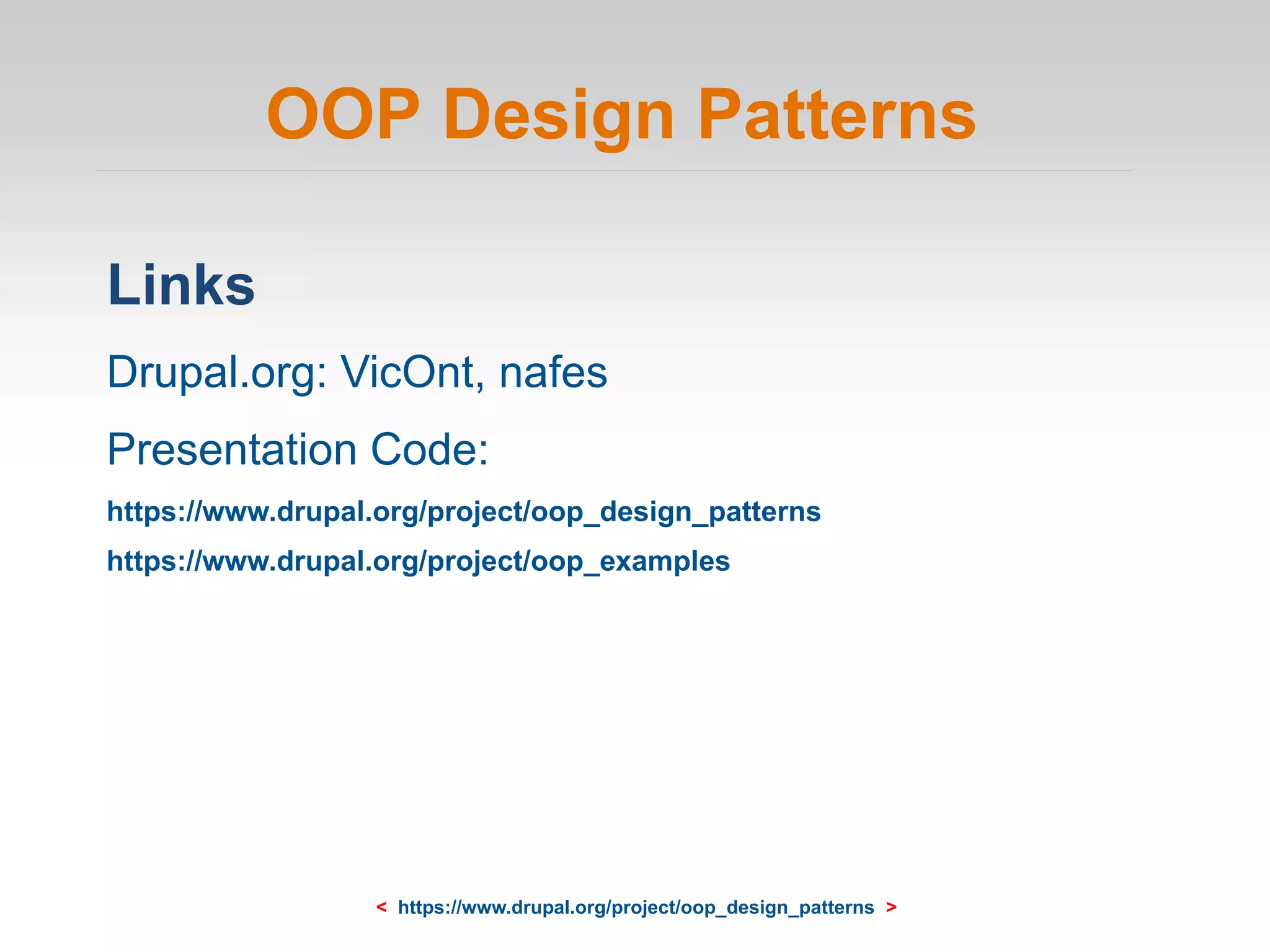 OOP Design Patterns

Links

Drupal.org: VicOnt, nafes

Presentation Code:

https://www.drupal.org/project/oop_design_patterns

https://www.drupal.org/project/oop_examples

< https://www.drupal.org/project/oop_design_patterns >